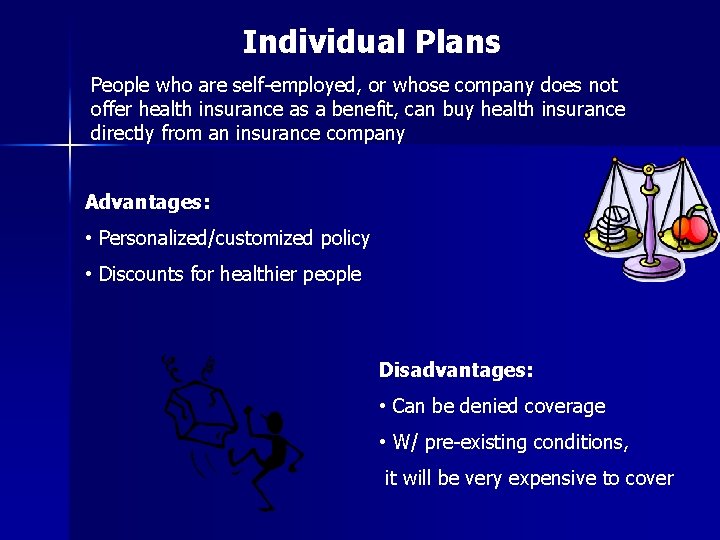 Individual Plans

People who are self-employed, or whose company does not offer health insurance as a benefit, can buy health insurance directly from an insurance company

Advantages:

• Personalized/customized policy

• Discounts for healthier people

Disadvantages:

• Can be denied coverage

• W/ pre-existing conditions, it will be very expensive to cover